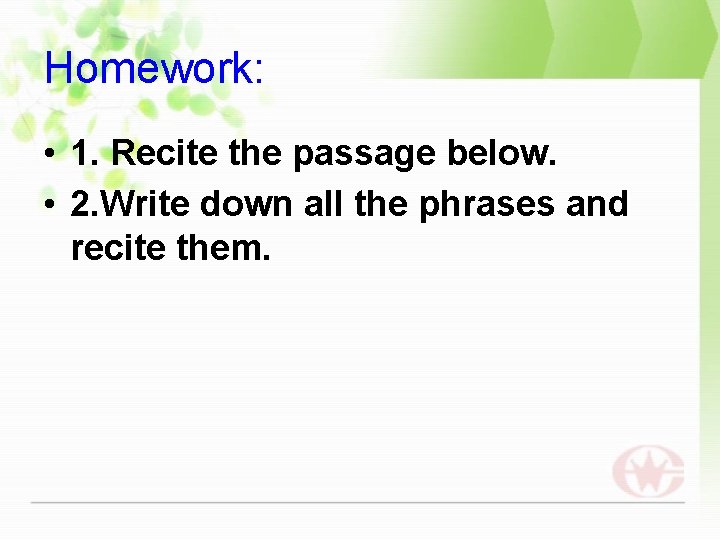 Homework:

• 1. Recite the passage below.
• 2.Write down all the phrases and recite them.